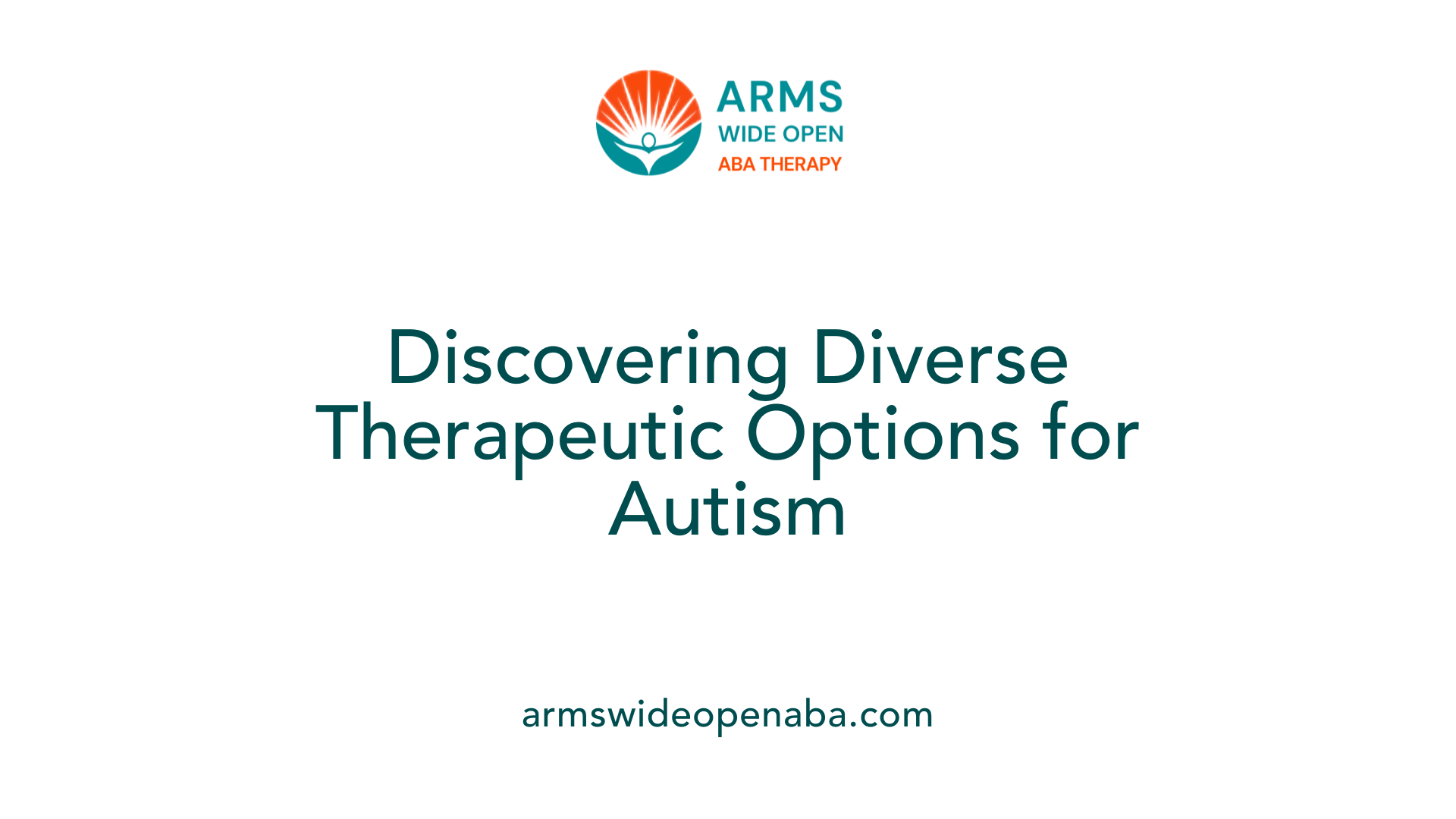 ARMS
WIDE OPEN
ABA THERAPY

Discovering Diverse Therapeutic Options for Autism

armswideopenaba.com